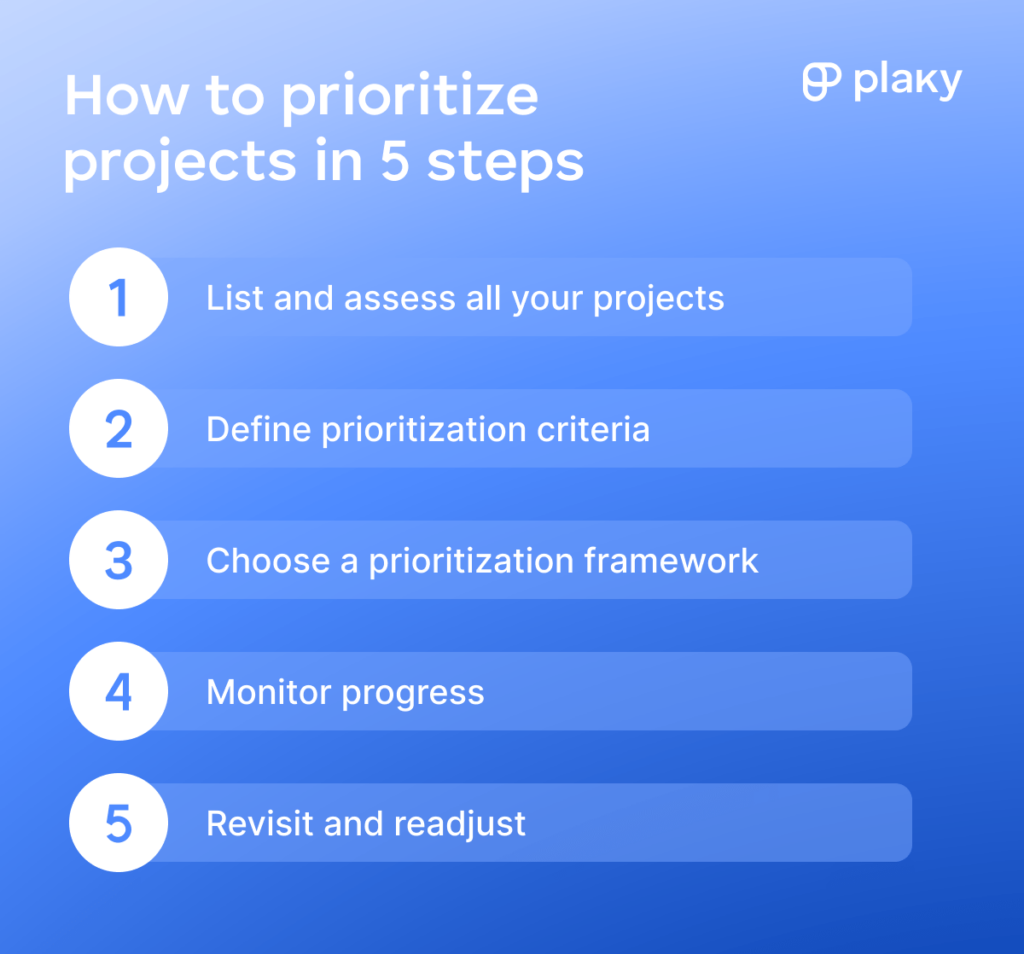 How to prioritize projects in 5 steps

plaky

1 List and assess all your projects

2 Define prioritization criteria

3 Choose a prioritization framework

4 Monitor progress

5 Revisit and readjust